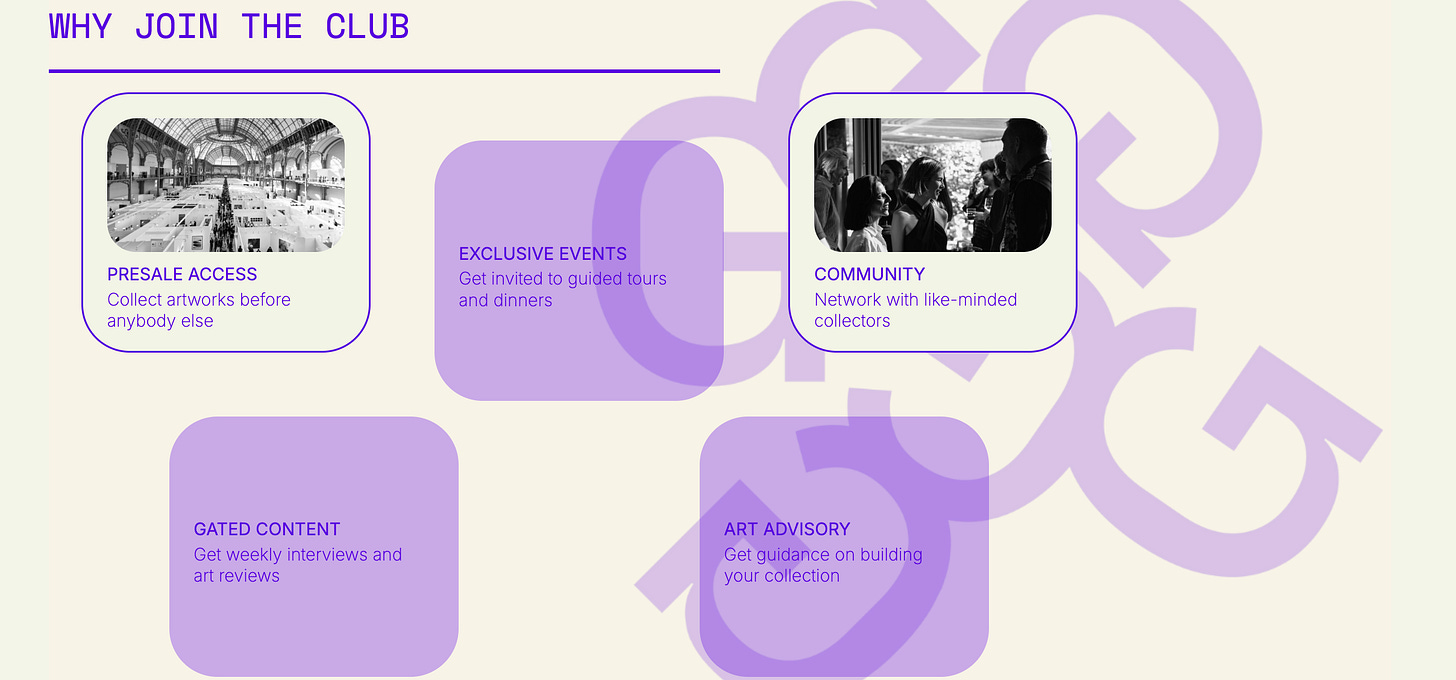 WHY JOIN THE CLUB

PRESALE ACCESS
Collect artworks before anybody else

EXCLUSIVE EVENTS
Get invited to guided tours and dinners

COMMUNITY
Network with like-minded collectors

GATED CONTENT
Get weekly interviews and art reviews

ART ADVISORY
Get guidance on building your collection